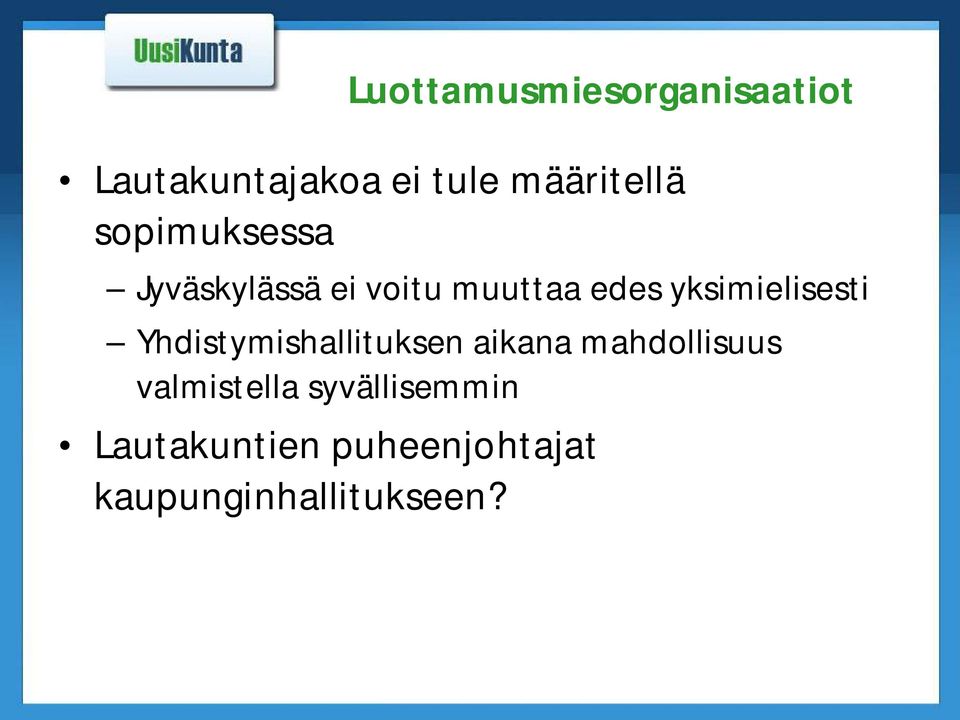 UusiKunta

Luottamusmiesorganisaatiot

• Lautakuntajakoa ei tule määritellä sopimuksessa
– Jyväskylässä ei voitu muuttaa edes yksimielisesti
– Yhdistymishallituksen aikana mahdollisuus valmistella syvällisemmin
• Lautakuntien puheenjohtajat kaupunginhallitukseen?